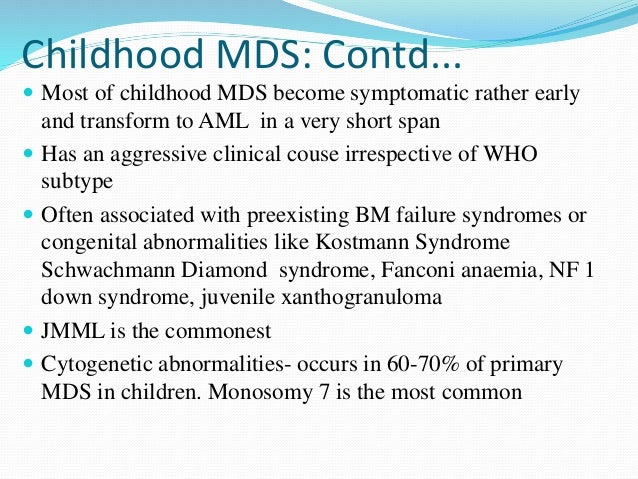 Childhood MDS: Contd...

- Most of childhood MDS become symptomatic rather early and transform to AML in a very short span
- Has an aggressive clinical couse irrespective of WHO subtype
- Often associated with preexisting BM failure syndromes or congenital abnormalities like Kostmann Syndrome Schwachmann Diamond syndrome, Fanconi anaemia, NF 1 down syndrome, juvenile xanthogranuloma
- JMML is the commonest
- Cytogenetic abnormalities- occurs in 60-70% of primary MDS in children. Monosomy 7 is the most common